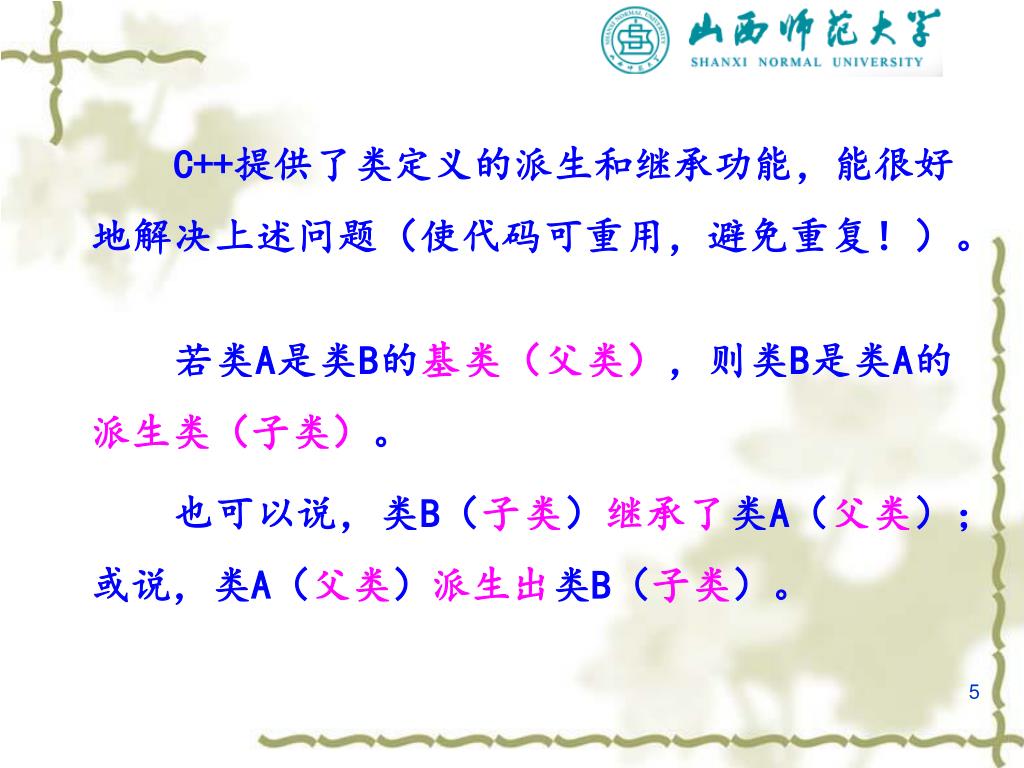 山西师范大学
SHANXI NORMAL UNIVERSITY

C++提供了类定义的派生和继承功能，能很好地解决上述问题（使代码可重用，避免重复！）。

若类A是类B的基类（父类），则类B是类A的派生类（子类）。

也可以说，类B（子类）继承了类A（父类）；或说，类A（父类）派生出类B（子类）。

5